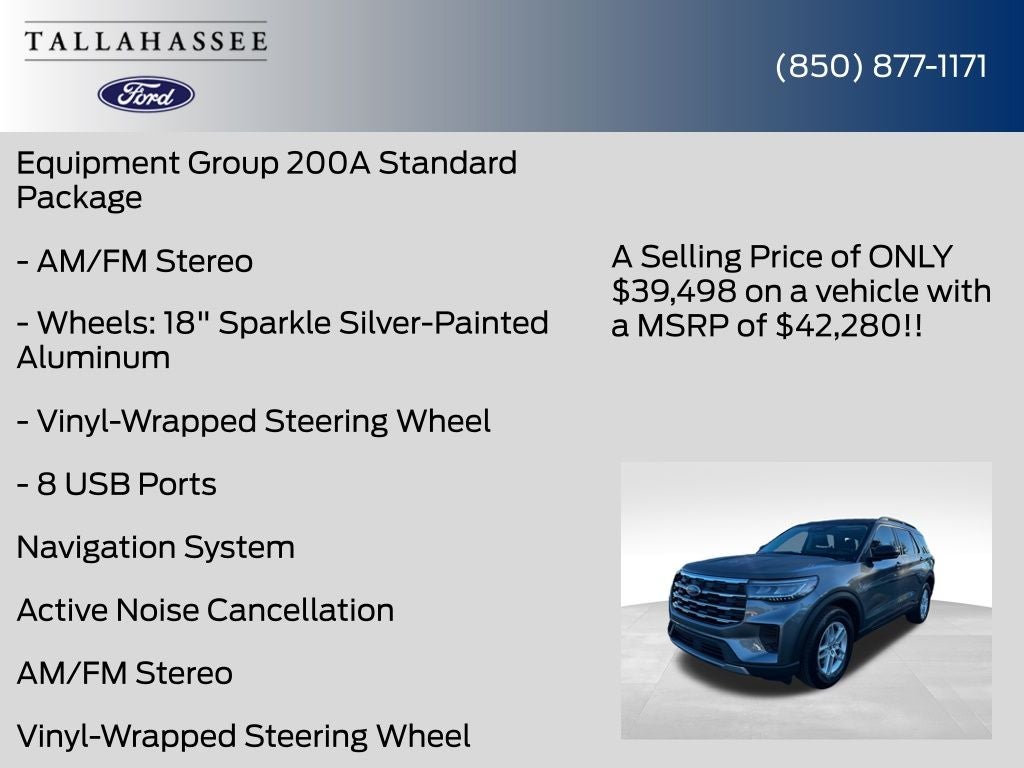 TALLAHASSEE

Ford

(850) 877-1171

Equipment Group 200A Standard Package

- AM/FM Stereo

- Wheels: 18" Sparkle Silver-Painted Aluminum

- Vinyl-Wrapped Steering Wheel

- 8 USB Ports

Navigation System

Active Noise Cancellation

AM/FM Stereo

Vinyl-Wrapped Steering Wheel

A Selling Price of ONLY $39,498 on a vehicle with a MSRP of $42,280!!